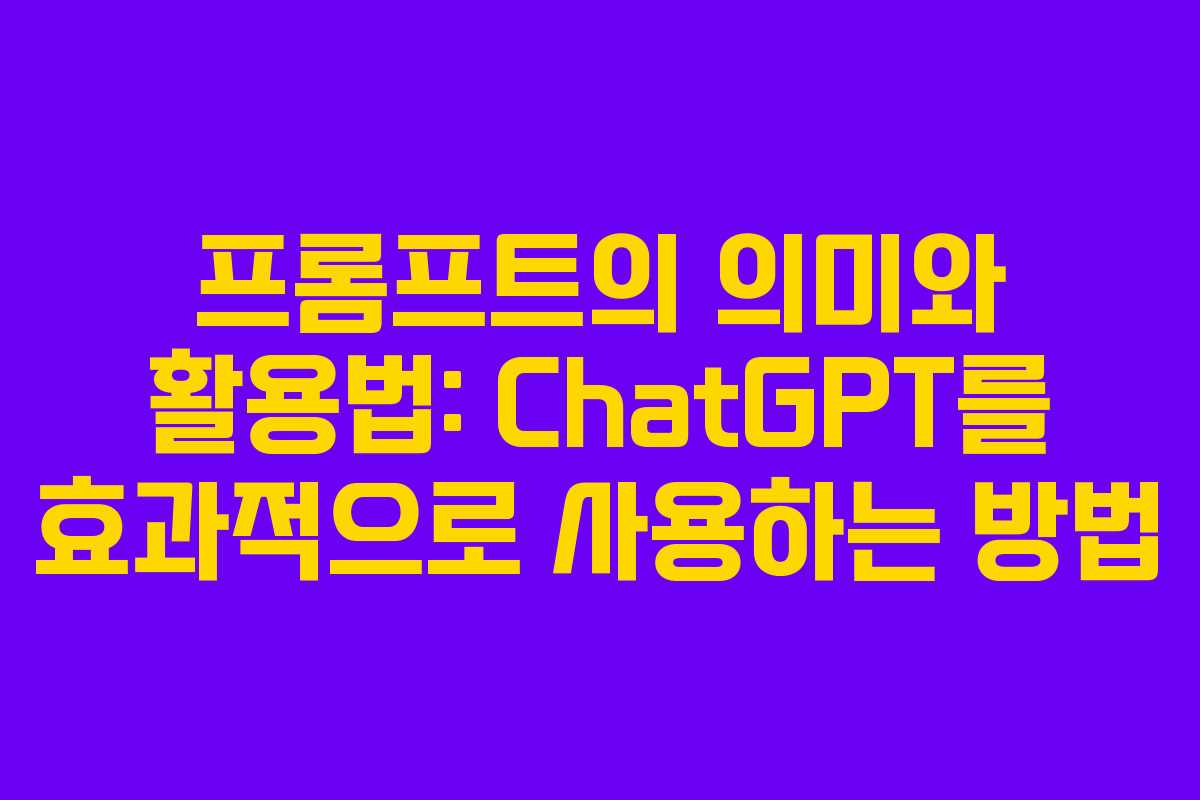 프롬프트의 의미와 활용법: ChatGPT를 효과적으로 사용하는 방법